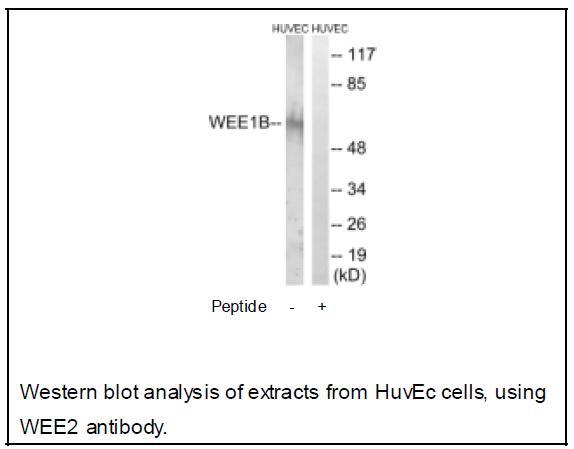 HUVEC HUVEC

-- 117
-- 85

WEE1B--

-- 48
-- 34
-- 26
-- 19
(kD)

Peptide - +

Western blot analysis of extracts from HuvEc cells, using WEE2 antibody.